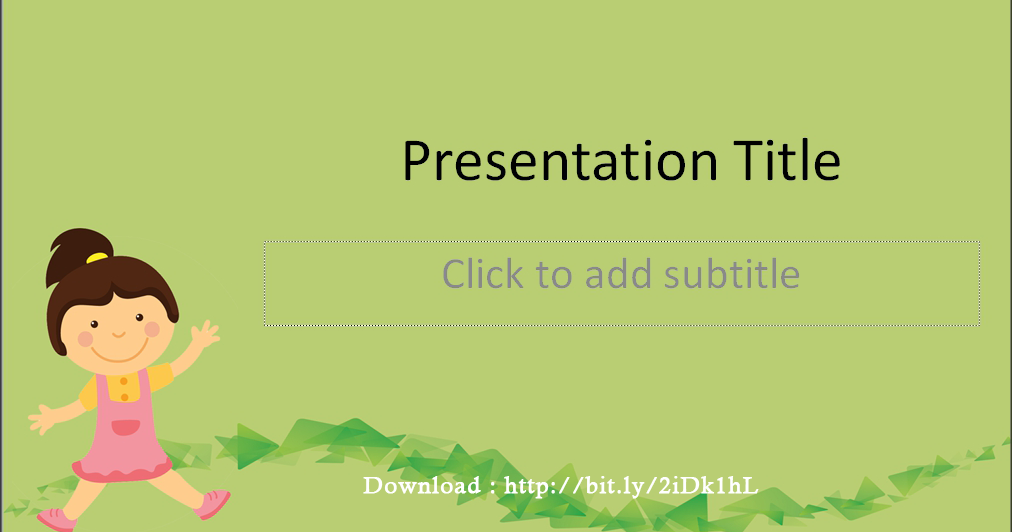 Presentation Title

Click to add subtitle

Download : http://bit.ly/2iDk1hL